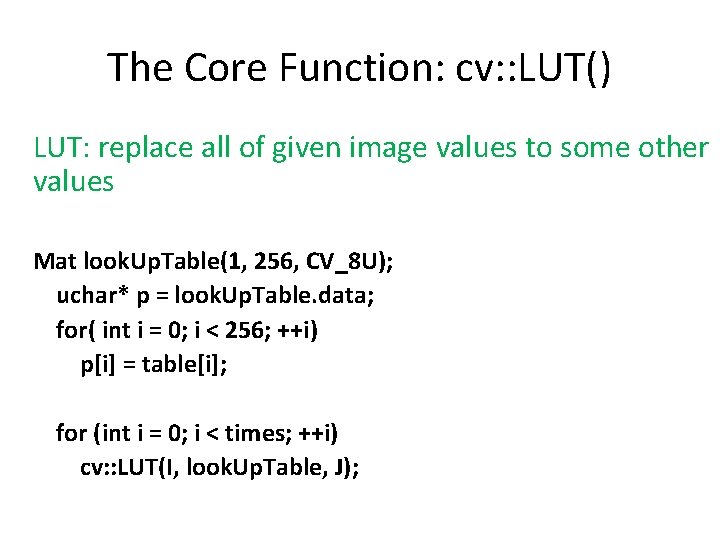 The Core Function: cv::LUT()

LUT: replace all of given image values to some other values

Mat lookUpTable(1, 256, CV_8U);
uchar* p = lookUpTable.data;
for( int i = 0; i < 256; ++i)
p[i] = table[i];

for (int i = 0; i < times; ++i)
cv::LUT(I, lookUpTable, J);